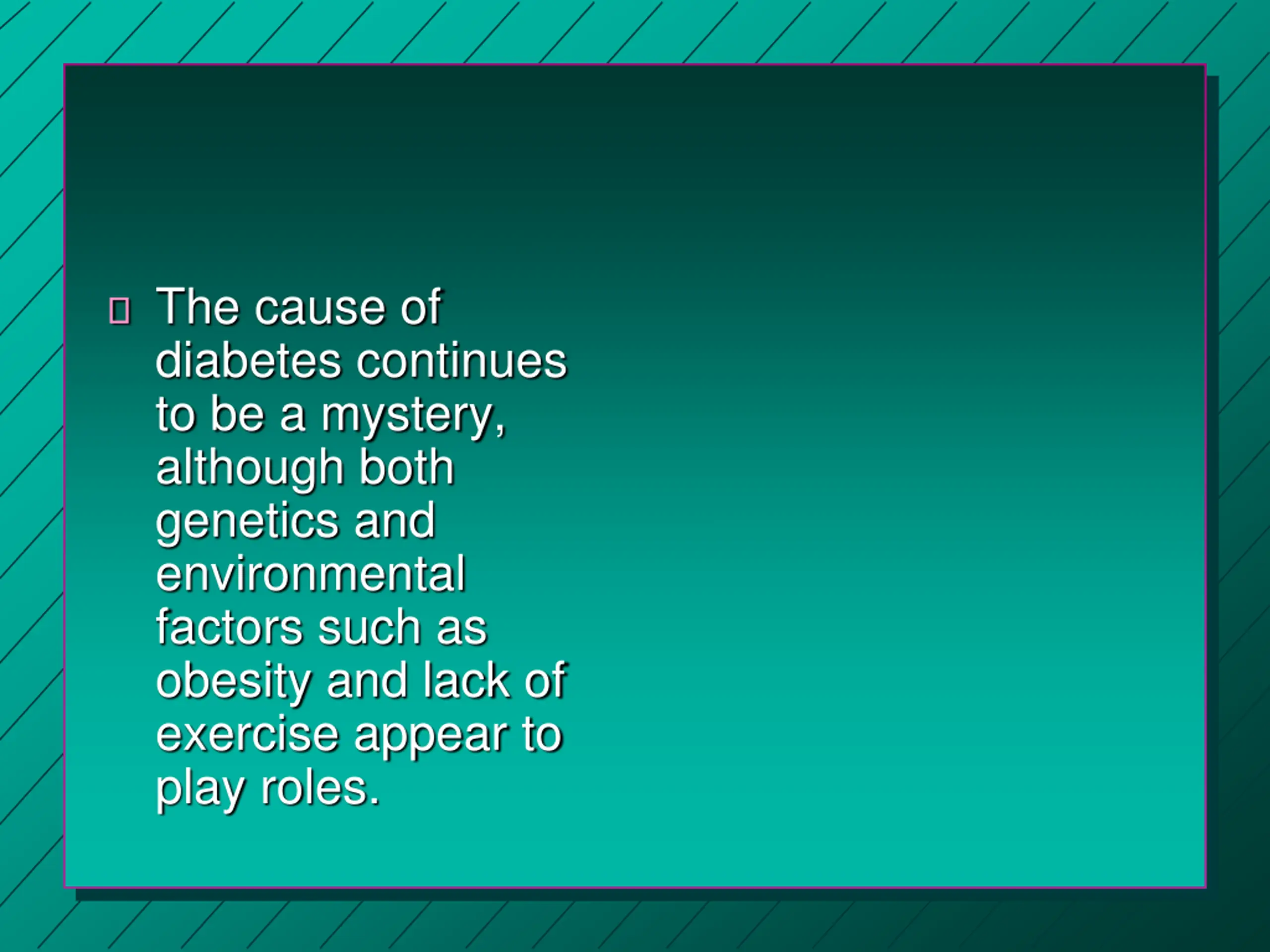 The cause of diabetes continues to be a mystery, although both genetics and environmental factors such as obesity and lack of exercise appear to play roles.